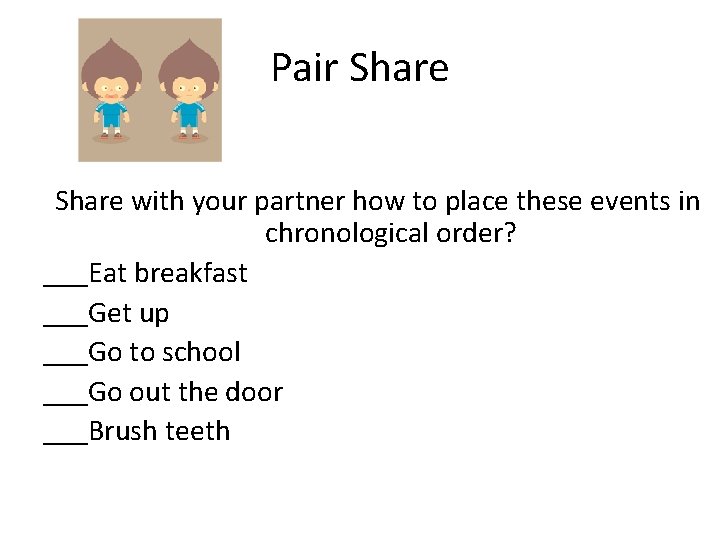 Pair Share

Share with your partner how to place these events in chronological order?

___Eat breakfast

___Get up

___Go to school

___Go out the door

___Brush teeth